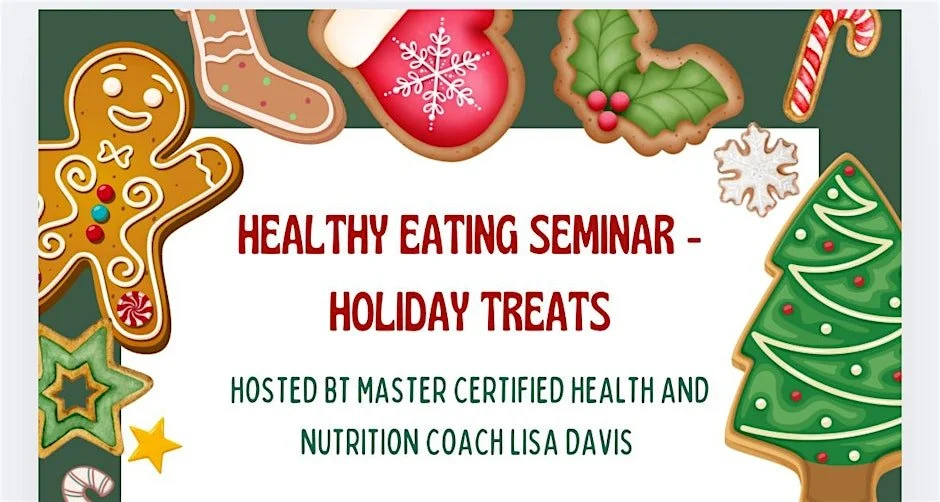 HEALTHY EATING SEMINAR - HOLIDAY TREATS

HOSTED BT MASTER CERTIFIED HEALTH AND NUTRITION COACH LISA DAVIS